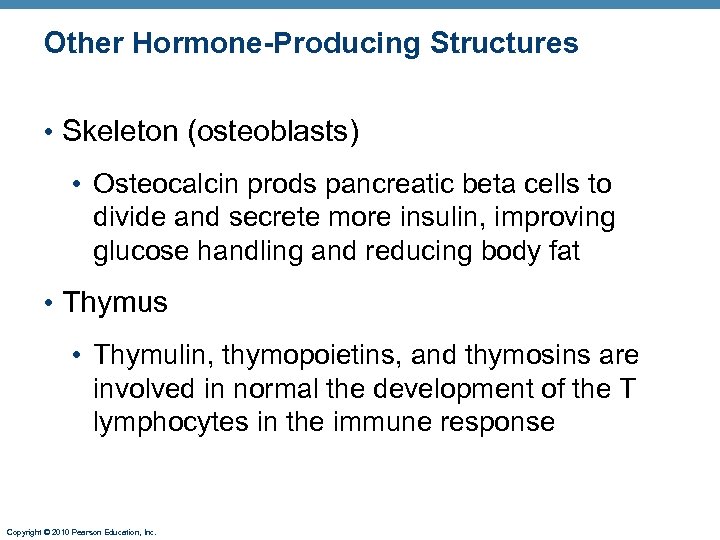 Other Hormone-Producing Structures

• Skeleton (osteoblasts)

• Osteocalcin prods pancreatic beta cells to divide and secrete more insulin, improving glucose handling and reducing body fat

• Thymus

• Thymulin, thymopoietins, and thymosins are involved in normal the development of the T lymphocytes in the immune response

Copyright © 2010 Pearson Education, Inc.